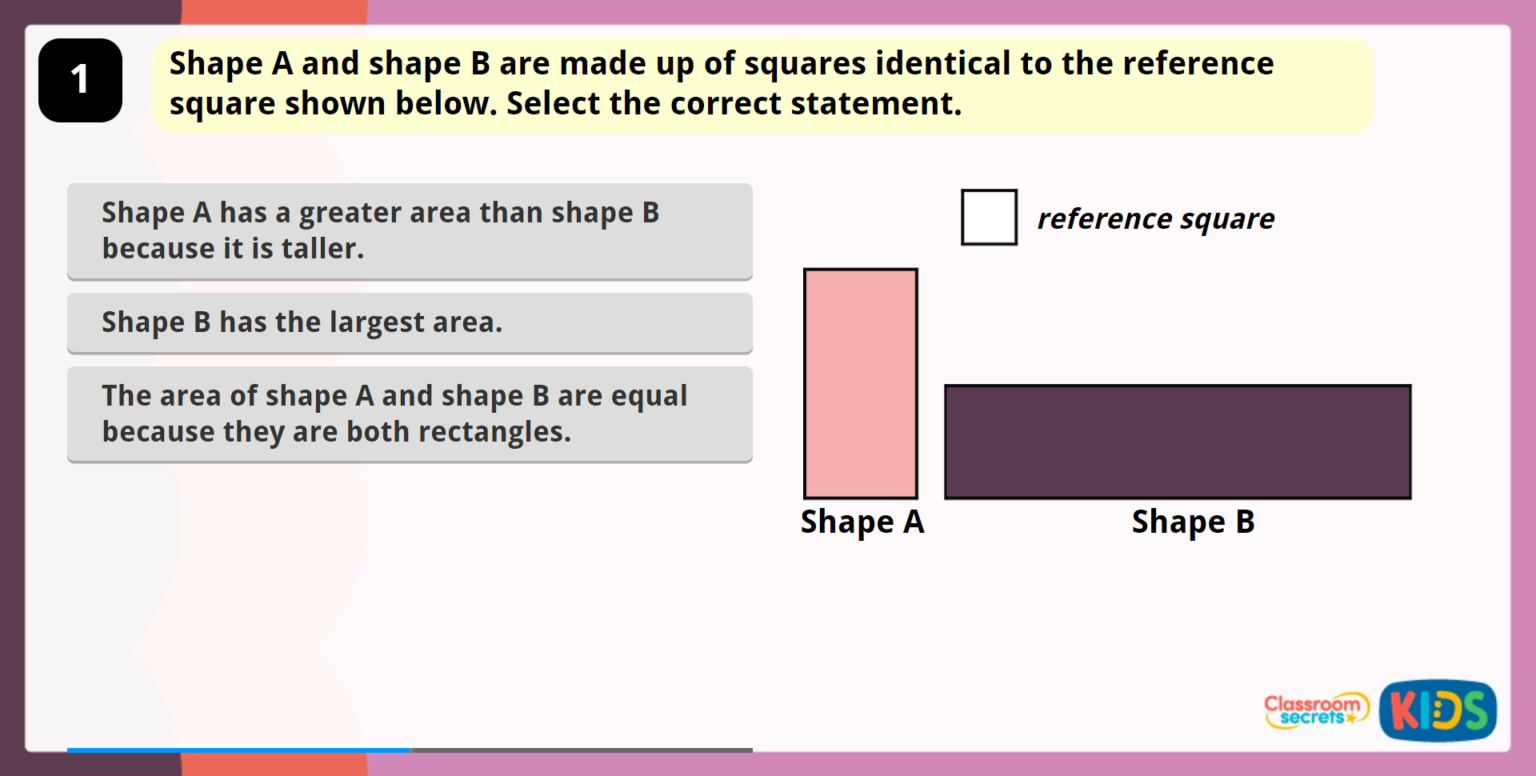 1

Shape A and shape B are made up of squares identical to the reference square shown below. Select the correct statement.

Shape A has a greater area than shape B because it is taller.

Shape B has the largest area.

The area of shape A and shape B are equal because they are both rectangles.

reference square

Shape A

Shape B

Classroom secrets

KIDS